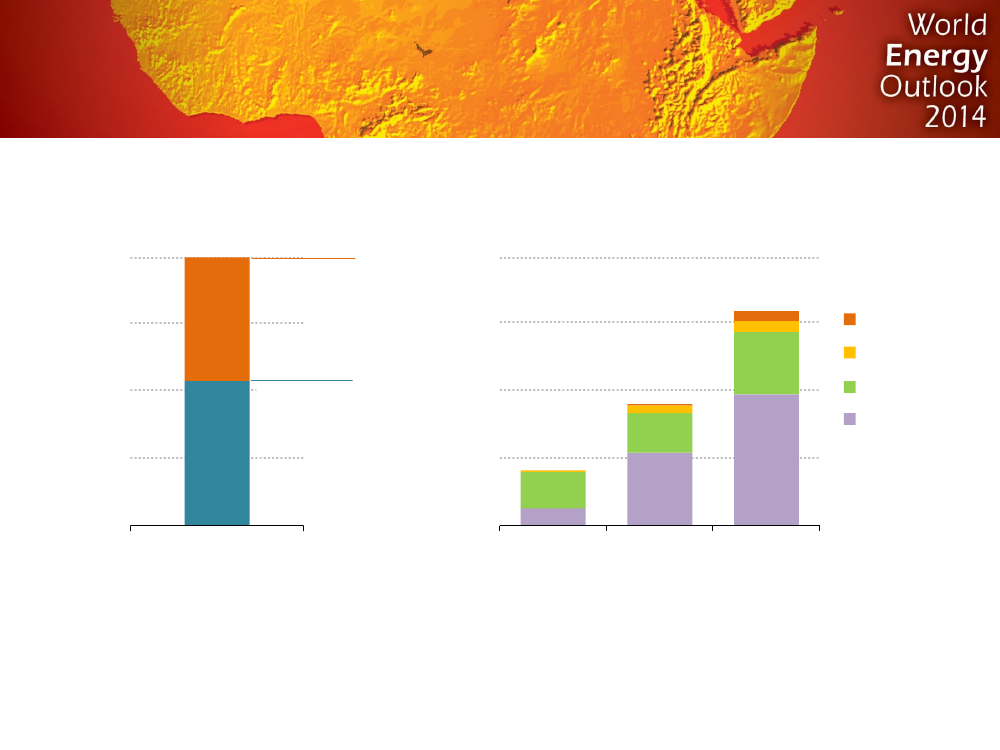 World
Energy
Outlook
2014